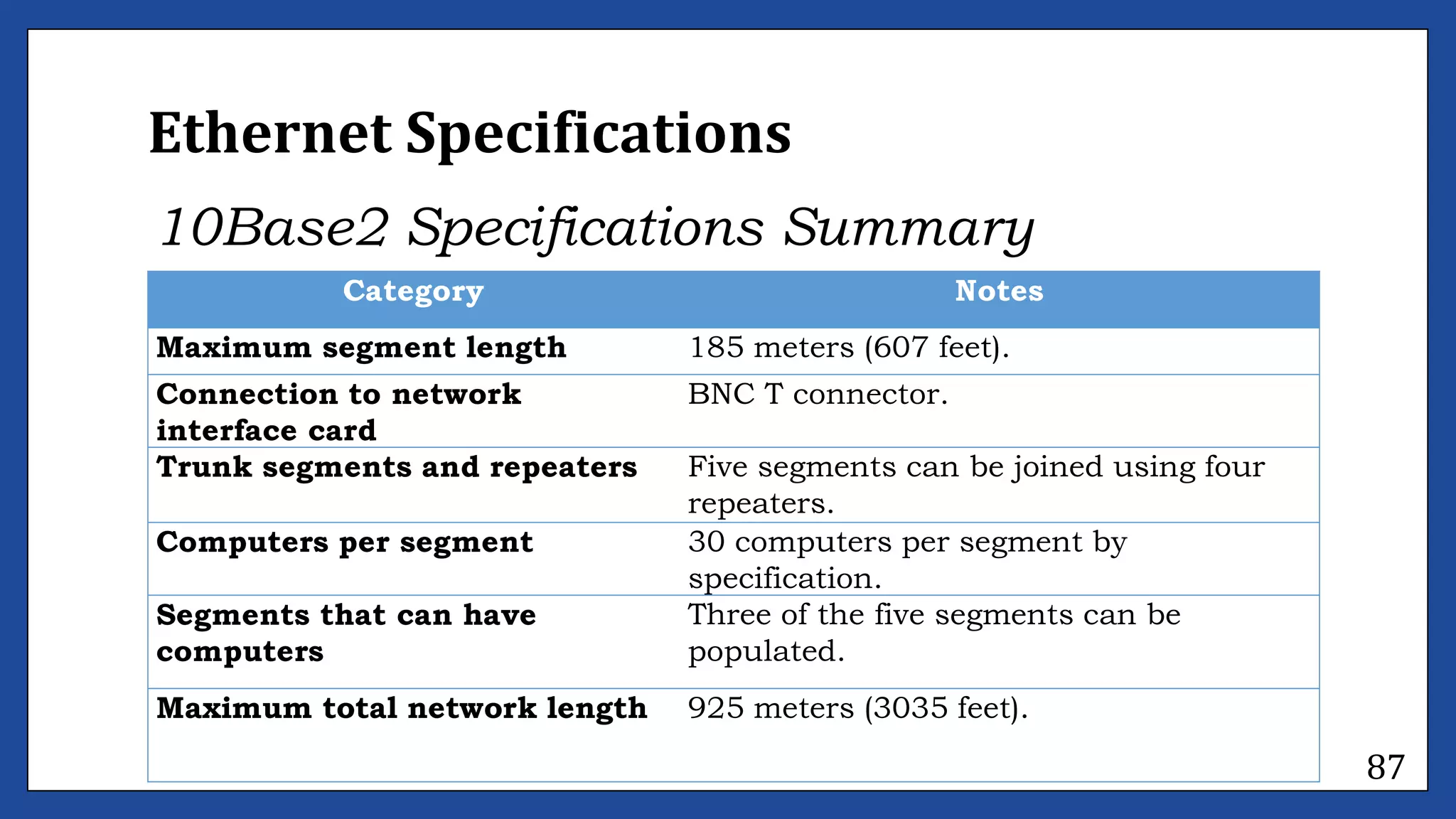 Ethernet Specifications

10Base2 Specifications Summary

| Category | Notes |
|---|---|
| Maximum segment length | 185 meters (607 feet). |
| Connection to network interface card | BNC T connector. |
| Trunk segments and repeaters | Five segments can be joined using four repeaters. |
| Computers per segment | 30 computers per segment by specification. |
| Segments that can have computers | Three of the five segments can be populated. |
| Maximum total network length | 925 meters (3035 feet). |

87